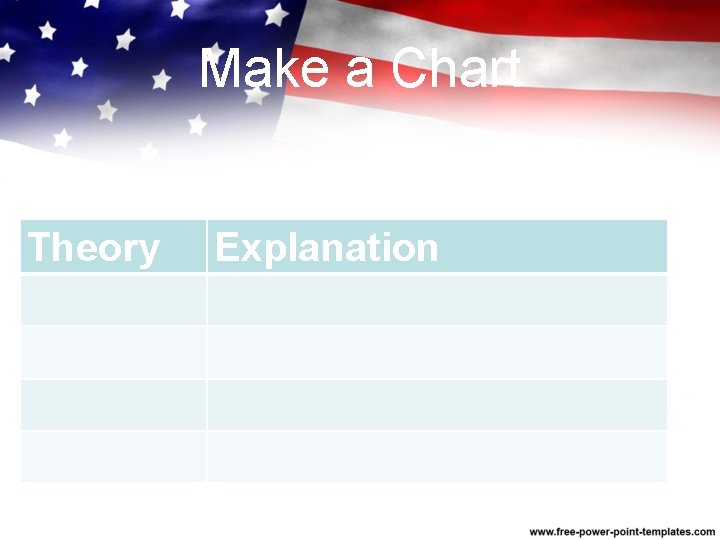 Make a Chart

| Theory | Explanation |
|---|---|
| | |
| | |
| | |
| | |

www.free-power-point-templates.com